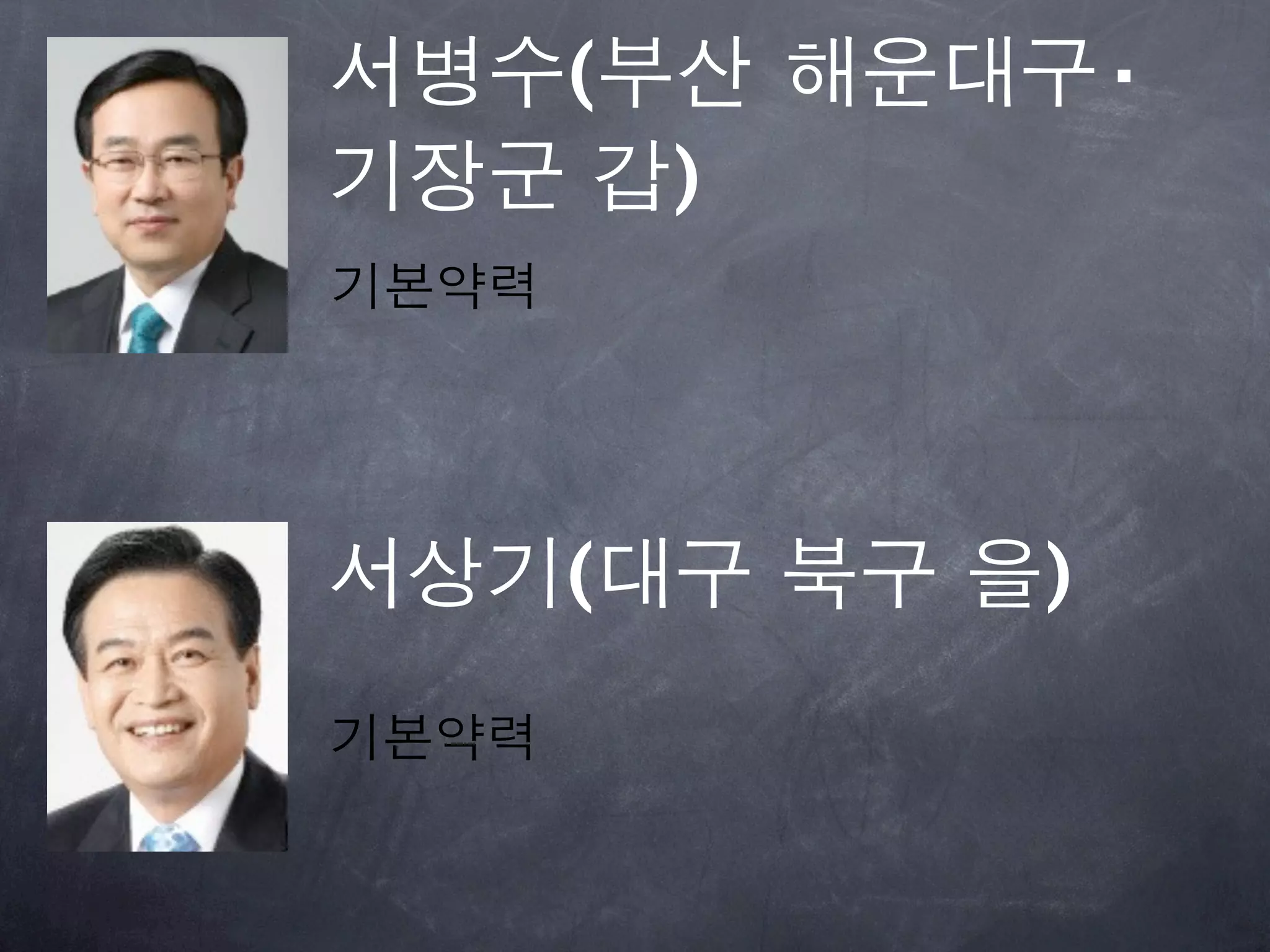 서병수(부산 해운대구·기장군 갑)

기본약력

서상기(대구 북구 을)

기본약력